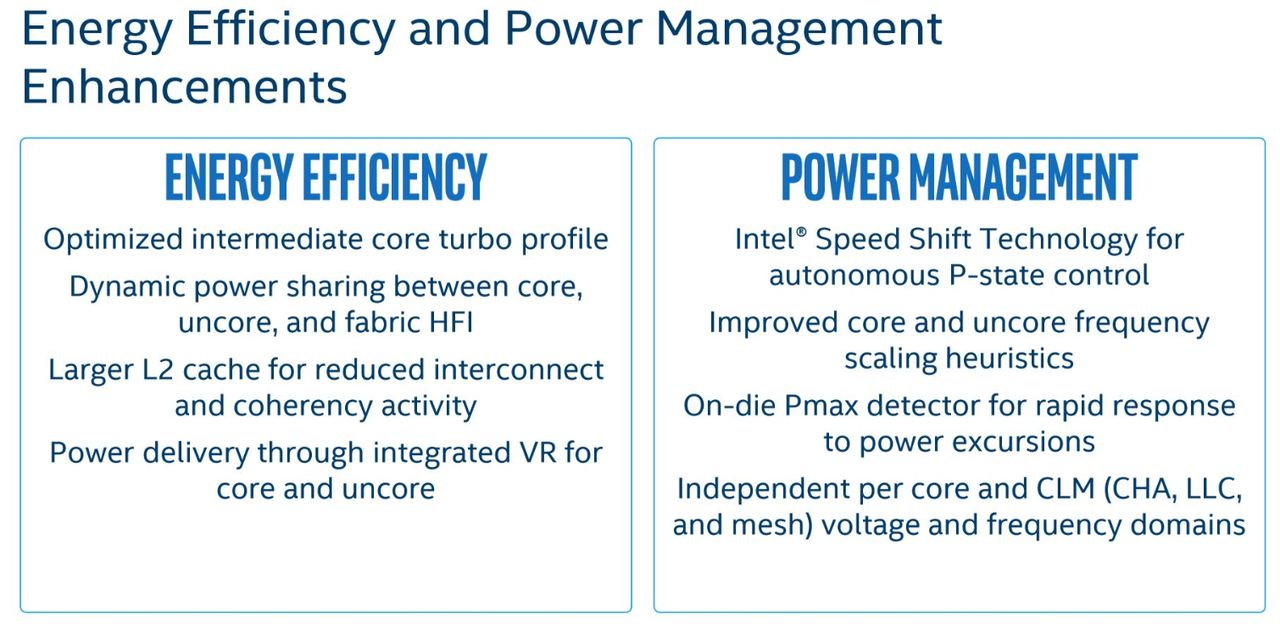 Energy Efficiency and Power Management Enhancements

ENERGY EFFICIENCY

Optimized intermediate core turbo profile

Dynamic power sharing between core, uncore, and fabric HFI

Larger L2 cache for reduced interconnect and coherency activity

Power delivery through integrated VR for core and uncore

POWER MANAGEMENT

Intel® Speed Shift Technology for autonomous P-state control

Improved core and uncore frequency scaling heuristics

On-die Pmax detector for rapid response to power excursions

Independent per core and CLM (CHA, LLC, and mesh) voltage and frequency domains